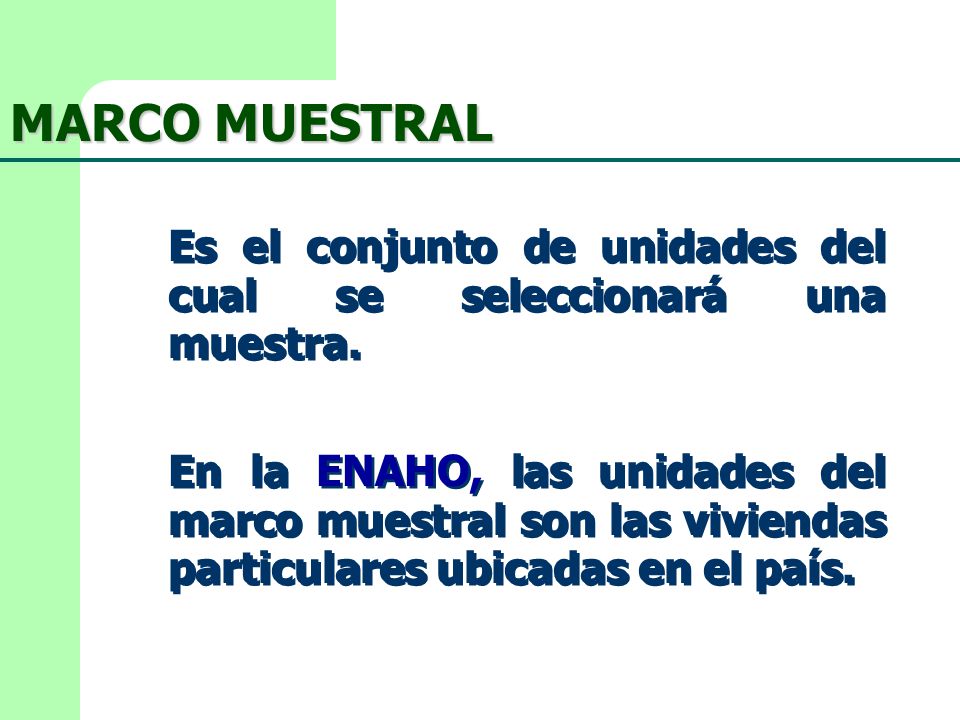 MARCO MUESTRAL

Es el conjunto de unidades del cual se seleccionará una muestra.

En la ENAHO, las unidades del marco muestral son las viviendas particulares ubicadas en el país.